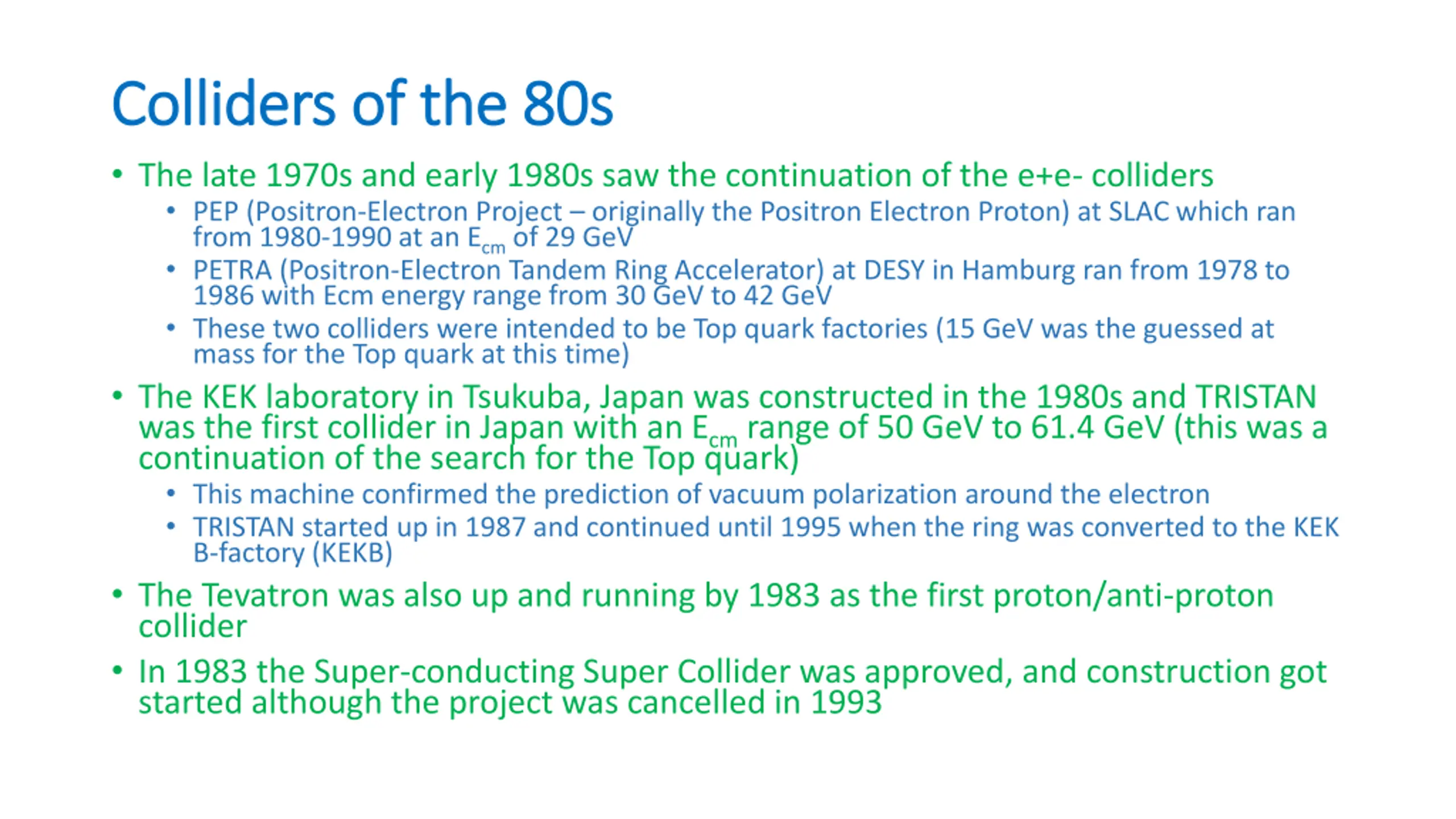 Colliders of the 80s

• The late 1970s and early 1980s saw the continuation of the e+e- colliders
  • PEP (Positron-Electron Project – originally the Positron Electron Proton) at SLAC which ran from 1980-1990 at an $E_{cm}$ of 29 GeV
  • PETRA (Positron-Electron Tandem Ring Accelerator) at DESY in Hamburg ran from 1978 to 1986 with Ecm energy range from 30 GeV to 42 GeV
  • These two colliders were intended to be Top quark factories (15 GeV was the guessed at mass for the Top quark at this time)
• The KEK laboratory in Tsukuba, Japan was constructed in the 1980s and TRISTAN was the first collider in Japan with an $E_{cm}$ range of 50 GeV to 61.4 GeV (this was a continuation of the search for the Top quark)
  • This machine confirmed the prediction of vacuum polarization around the electron
  • TRISTAN started up in 1987 and continued until 1995 when the ring was converted to the KEK B-factory (KEKB)
• The Tevatron was also up and running by 1983 as the first proton/anti-proton collider
• In 1983 the Super-conducting Super Collider was approved, and construction got started although the project was cancelled in 1993